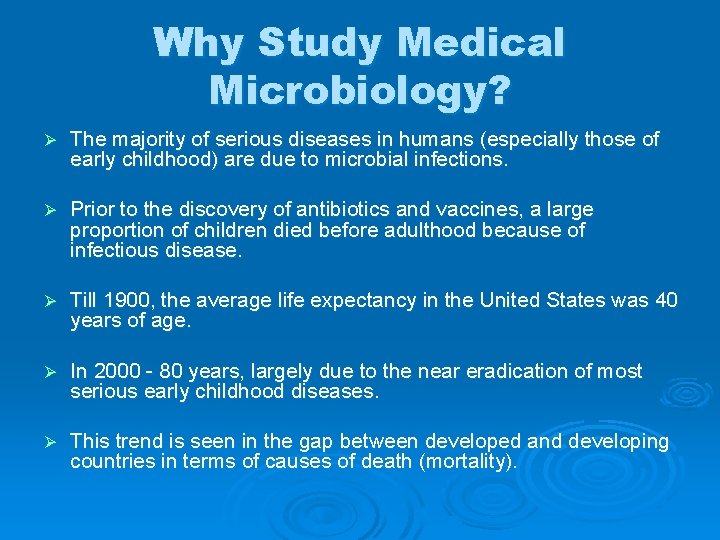 Why Study Medical Microbiology?

➢ The majority of serious diseases in humans (especially those of early childhood) are due to microbial infections.

➢ Prior to the discovery of antibiotics and vaccines, a large proportion of children died before adulthood because of infectious disease.

➢ Till 1900, the average life expectancy in the United States was 40 years of age.

➢ In 2000 - 80 years, largely due to the near eradication of most serious early childhood diseases.

➢ This trend is seen in the gap between developed and developing countries in terms of causes of death (mortality).